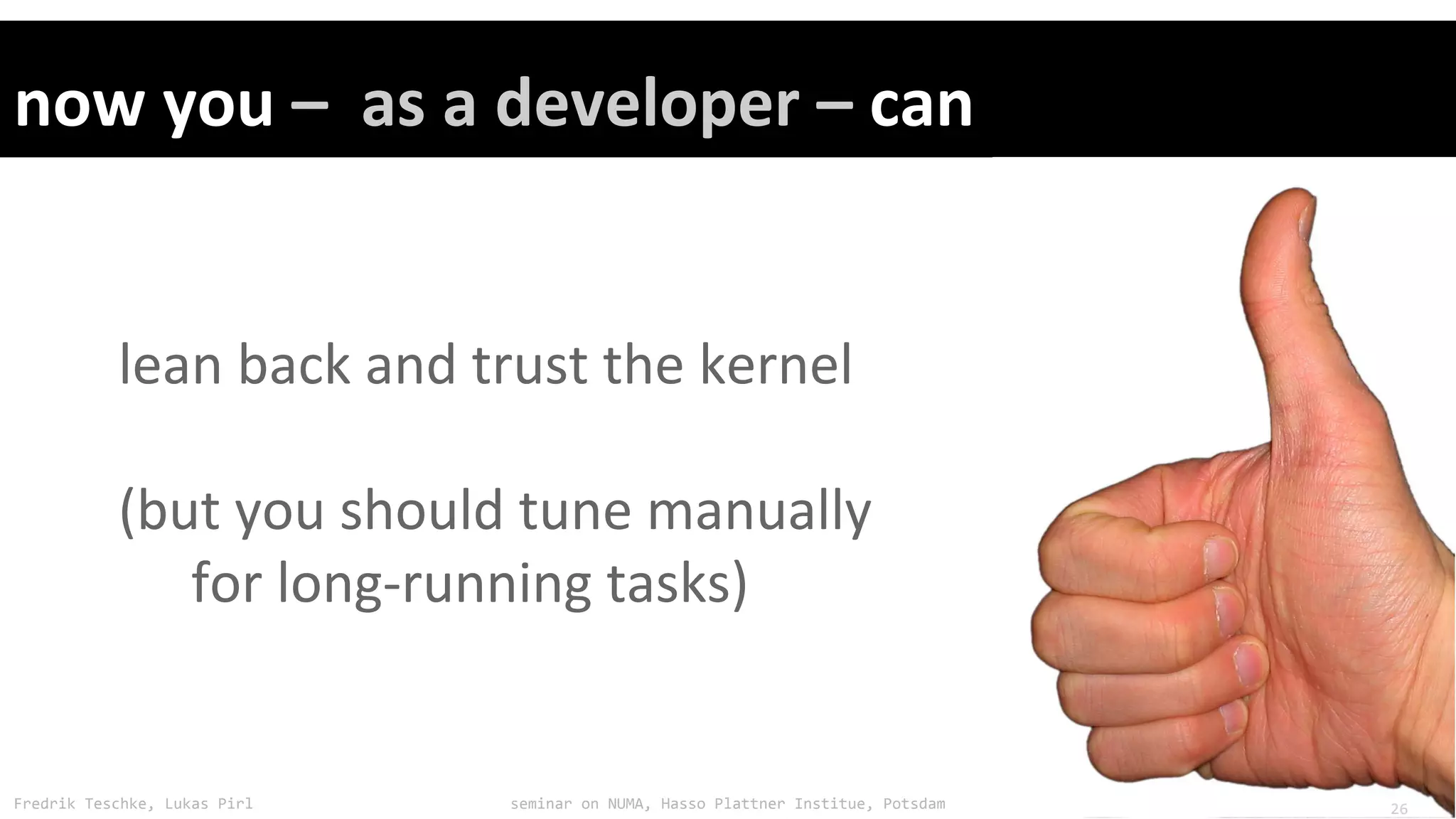 now you – as a developer – can

lean back and trust the kernel

(but you should tune manually for long-running tasks)

Fredrik Teschke, Lukas Pirl

seminar on NUMA, Hasso Plattner Institue, Potsdam

26